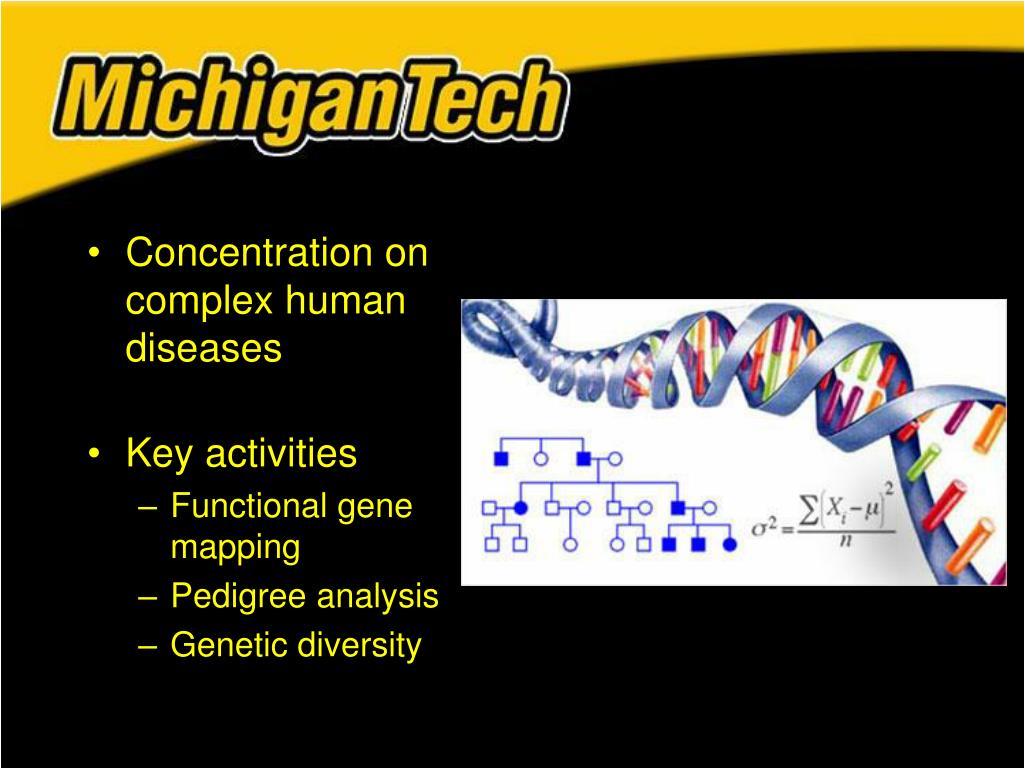 MichiganTech

• Concentration on complex human diseases

• Key activities
– Functional gene mapping
– Pedigree analysis
– Genetic diversity

$\sigma^2 = \frac{\sum (X_i - \mu)^2}{n}$